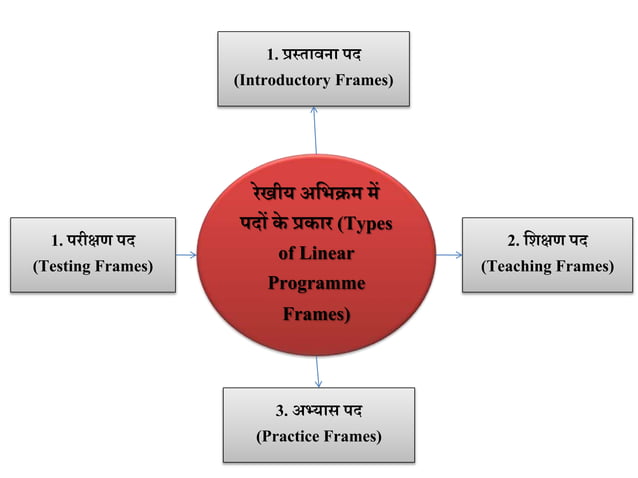 1. प्रस्तावना पद
(Introductory Frames)

1. परीक्षण पद
(Testing Frames)

रेखीय अभिक्रम में पदों के प्रकार (Types of Linear Programme Frames)

2. शिक्षण पद
(Teaching Frames)

3. अभ्यास पद
(Practice Frames)